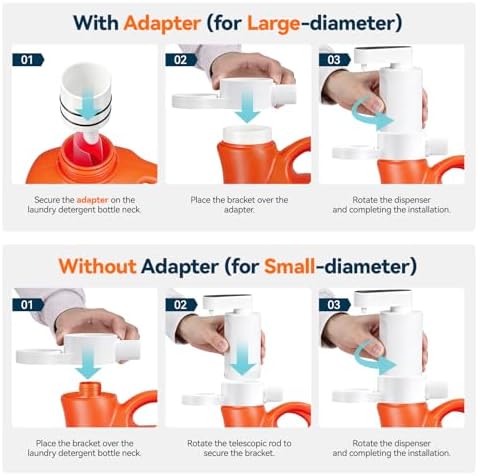 With Adapter (for Large-diameter)

01

Secure the adapter on the laundry detergent bottle neck.

02

Place the bracket over the adapter.

03

Rotate the dispenser and completing the installation.

Without Adapter (for Small-diameter)

01

Place the bracket over the laundry detergent bottle neck.

02

Rotate the telescopic rod to secure the bracket.

03

Rotate the dispenser and completing the installation.